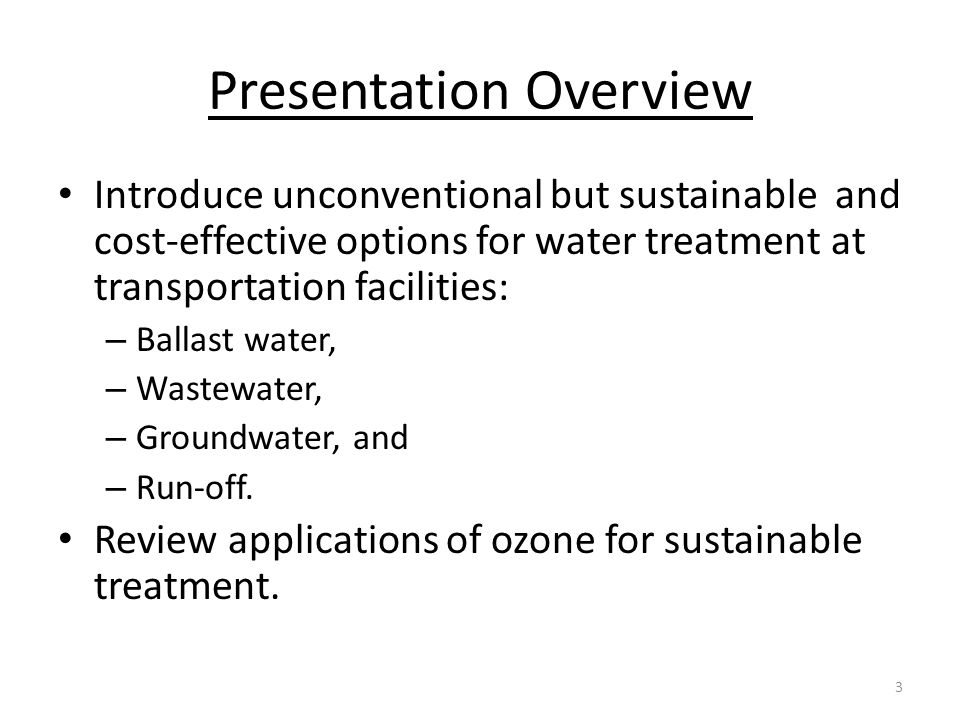 Presentation Overview

• Introduce unconventional but sustainable and cost-effective options for water treatment at transportation facilities:
– Ballast water,
– Wastewater,
– Groundwater, and
– Run-off.

• Review applications of ozone for sustainable treatment.

3